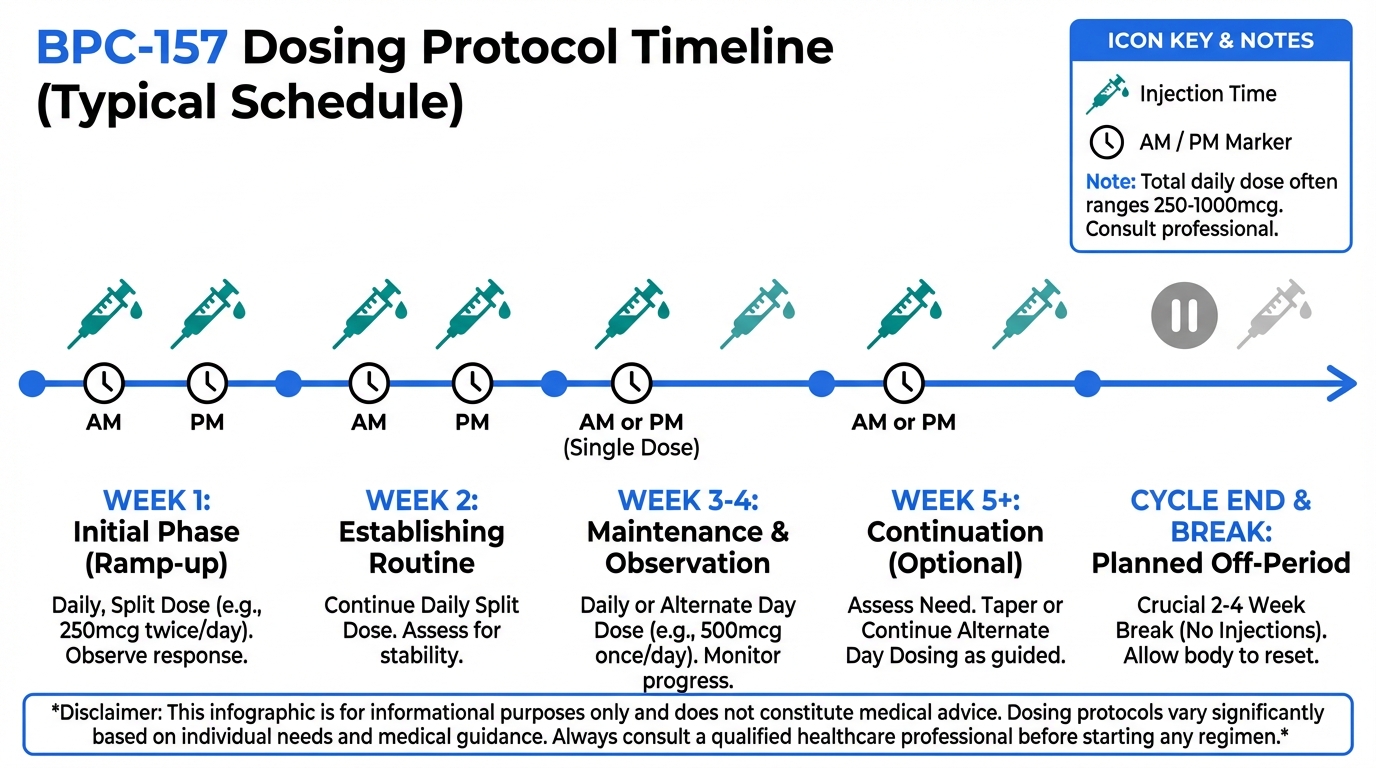 BPC-157 Dosing Protocol Timeline (Typical Schedule)

ICON KEY & NOTES

Injection Time

AM / PM Marker

Note: Total daily dose often ranges 250-1000mcg. Consult professional.

AM PM AM PM AM or PM (Single Dose) AM or PM

WEEK 1:
Initial Phase (Ramp-up)

Daily, Split Dose (e.g., 250mcg twice/day). Observe response.

WEEK 2:
Establishing Routine

Continue Daily Split Dose. Assess for stability.

WEEK 3-4:
Maintenance & Observation

Daily or Alternate Day Dose (e.g., 500mcg once/day). Monitor progress.

WEEK 5+:
Continuation (Optional)

Assess Need. Taper or Continue Alternate Day Dosing as guided.

CYCLE END & BREAK:
Planned Off-Period

Crucial 2-4 Week Break (No Injections). Allow body to reset.

*Disclaimer: This infographic is for informational purposes only and does not constitute medical advice. Dosing protocols vary significantly based on individual needs and medical guidance. Always consult a qualified healthcare professional before starting any regimen.*